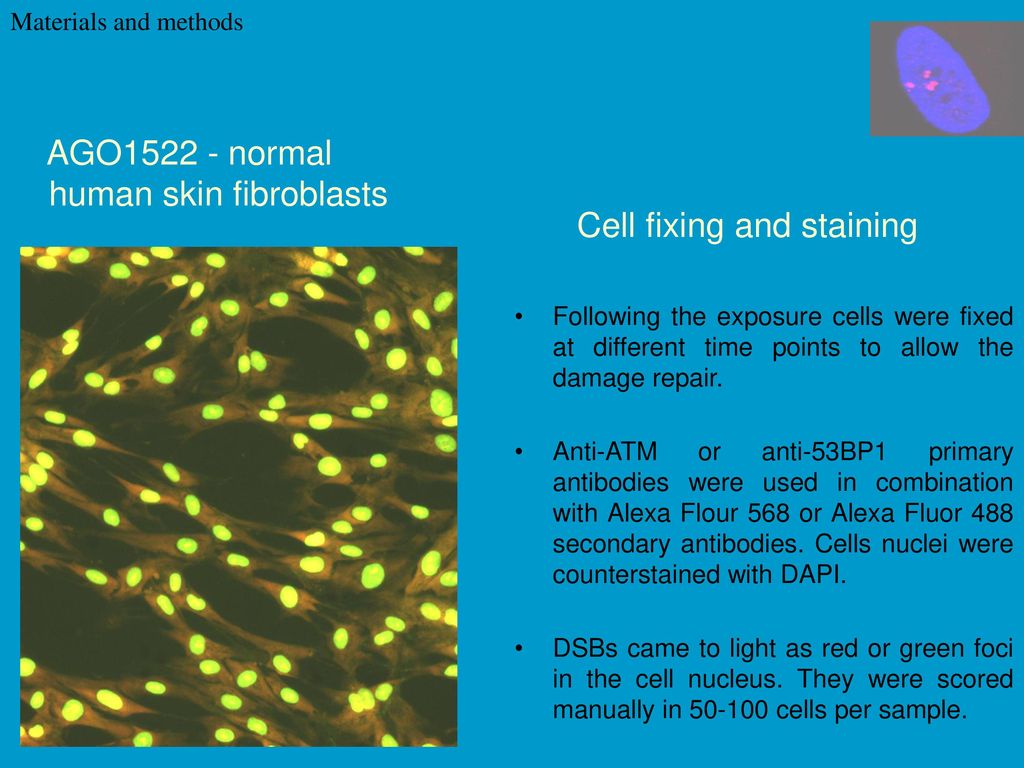 Materials and methods

AGO1522 - normal human skin fibroblasts

Cell fixing and staining

• Following the exposure cells were fixed at different time points to allow the damage repair.

• Anti-ATM or anti-53BP1 primary antibodies were used in combination with Alexa Flour 568 or Alexa Fluor 488 secondary antibodies. Cells nuclei were counterstained with DAPI.

• DSBs came to light as red or green foci in the cell nucleus. They were scored manually in 50-100 cells per sample.